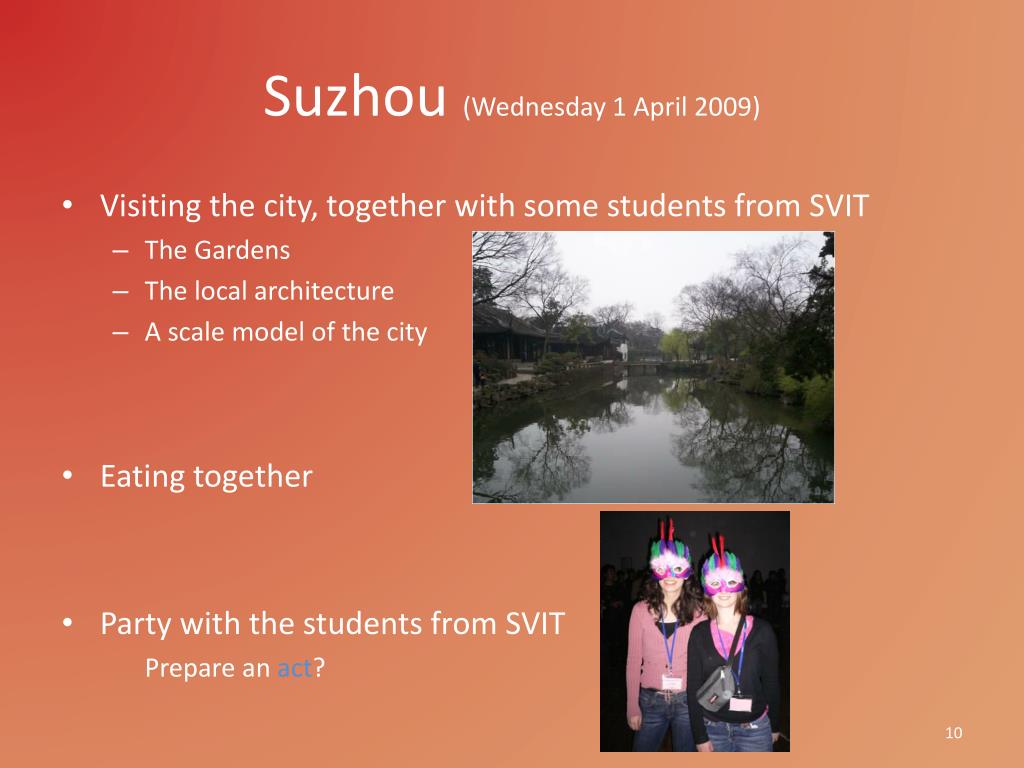 Suzhou (Wednesday 1 April 2009)

• Visiting the city, together with some students from SVIT
– The Gardens
– The local architecture
– A scale model of the city

• Eating together

• Party with the students from SVIT
Prepare an act?

10